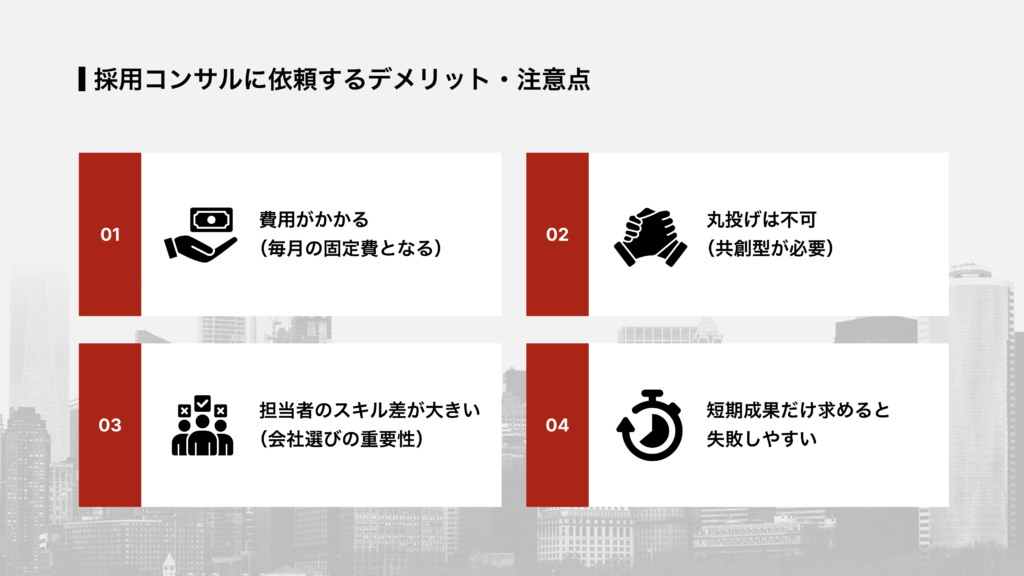 採用コンサルに依頼するデメリット・注意点

01

費用がかかる
（毎月の固定費となる）

02

丸投げは不可
（共創型が必要）

03

担当者のスキル差が大きい
（会社選びの重要性）

04

短期成果だけ求めると
失敗しやすい